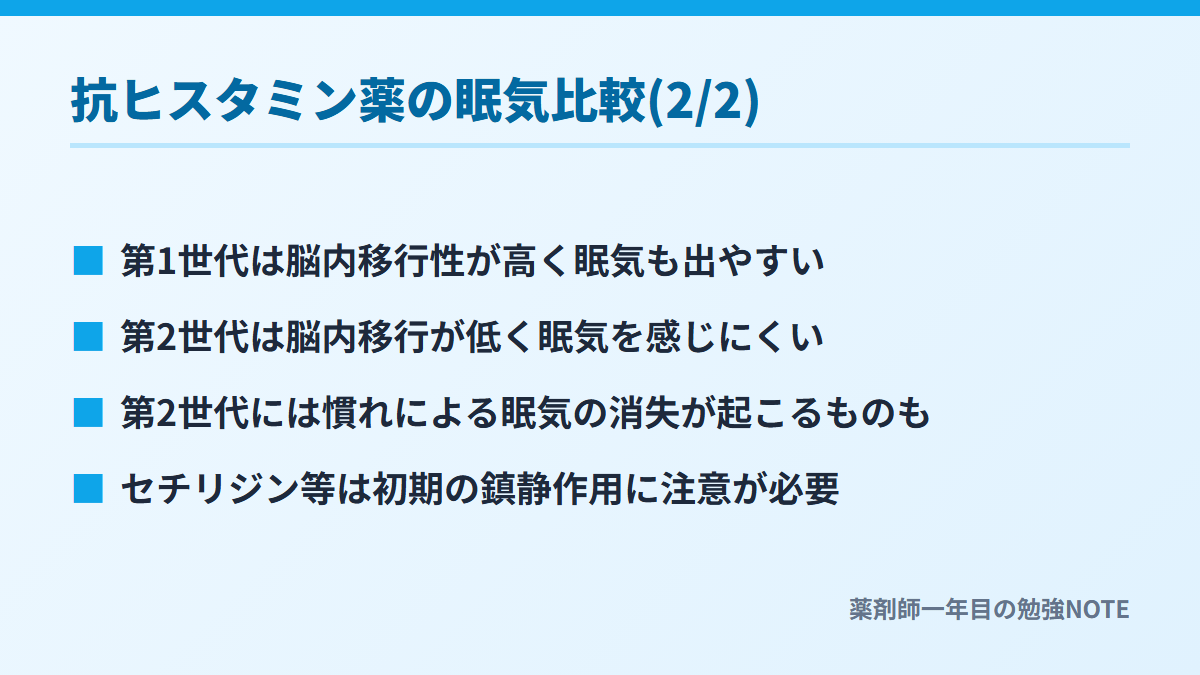 抗ヒスタミン薬の眠気比較(2/2)

■ 第1世代は脳内移行性が高く眠気も出やすい

■ 第2世代は脳内移行が低く眠気を感じにくい

■ 第2世代には慣れによる眠気の消失が起こるものも

■ セチリジン等は初期の鎮静作用に注意が必要

薬剤師一年目の勉強NOTE